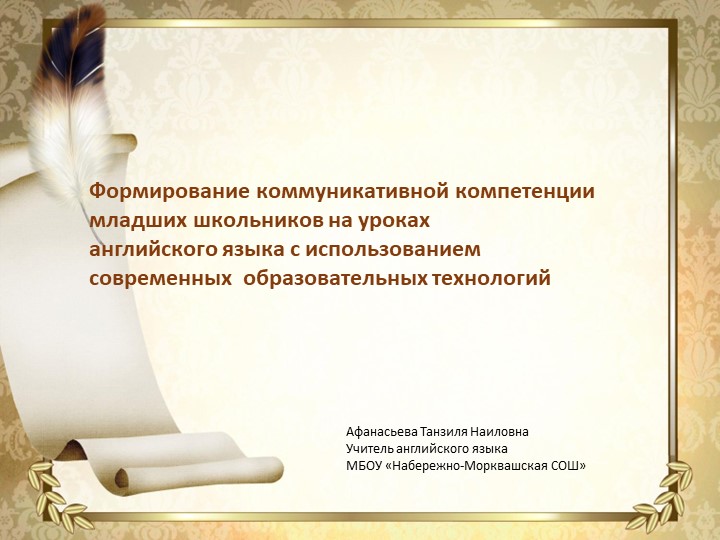 Формирование коммуникативной компетенции младших школьников на уроках английского языка с использованием современных  образовательных технологий

Афанасьева Танзиля Наиловна
Учитель английского языка
МБОУ «Набережно-Морквашская СОШ»